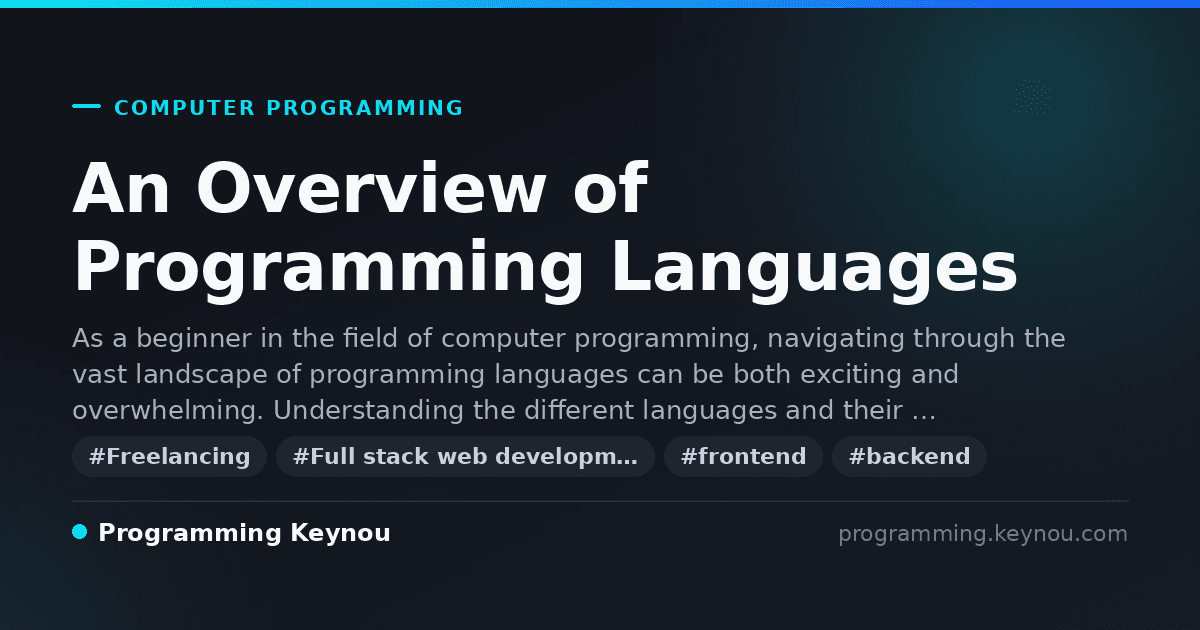 COMPUTER PROGRAMMING

An Overview of Programming Languages

As a beginner in the field of computer programming, navigating through the vast landscape of programming languages can be both exciting and overwhelming. Understanding the different languages and their …

#Freelancing #Full stack web developm… #frontend #backend

Programming Keynou

programming.keynou.com